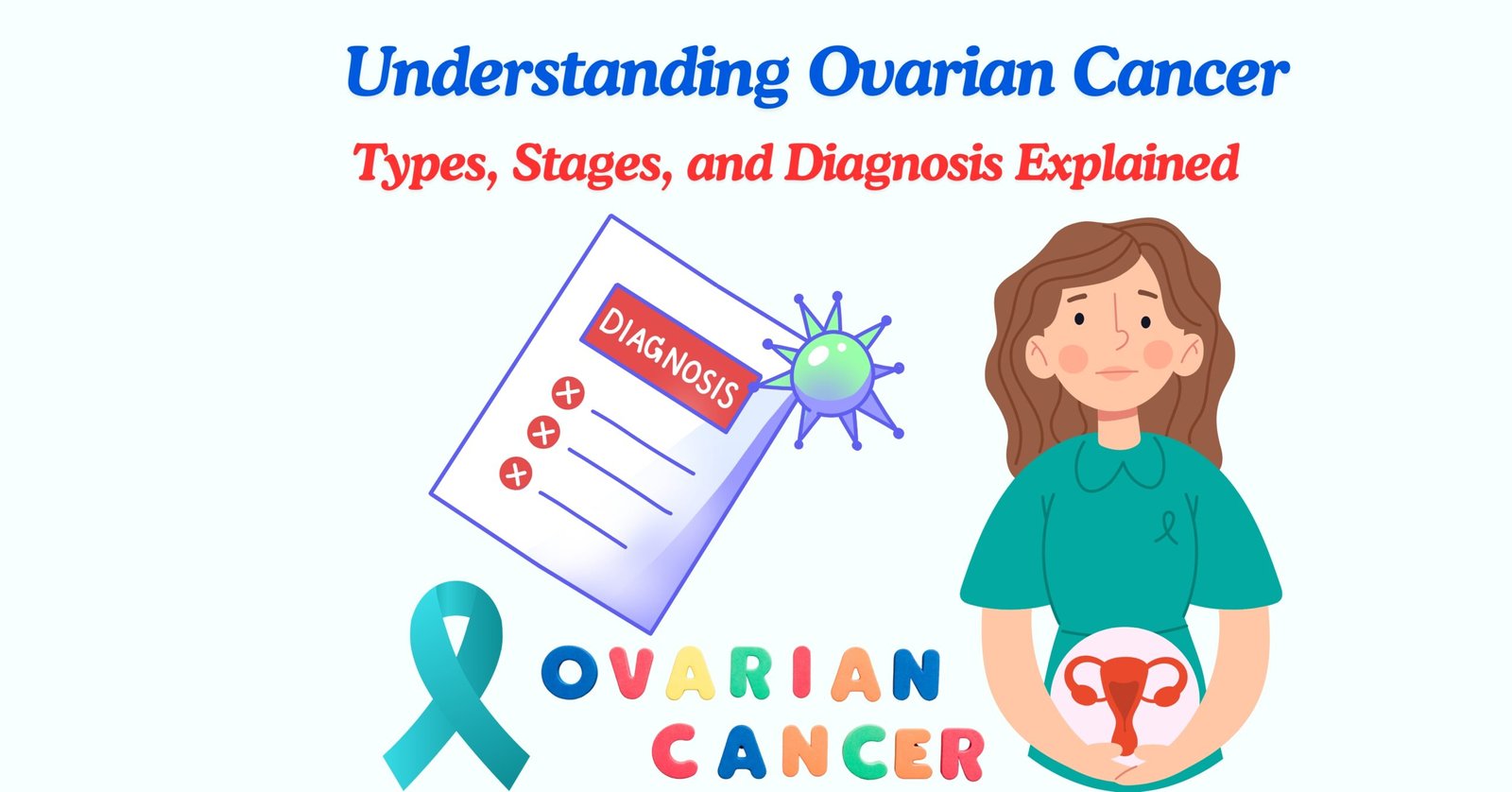 Understanding Ovarian Cancer

Types, Stages, and Diagnosis Explained

DIAGNOSIS

OVARIAN
CANCER